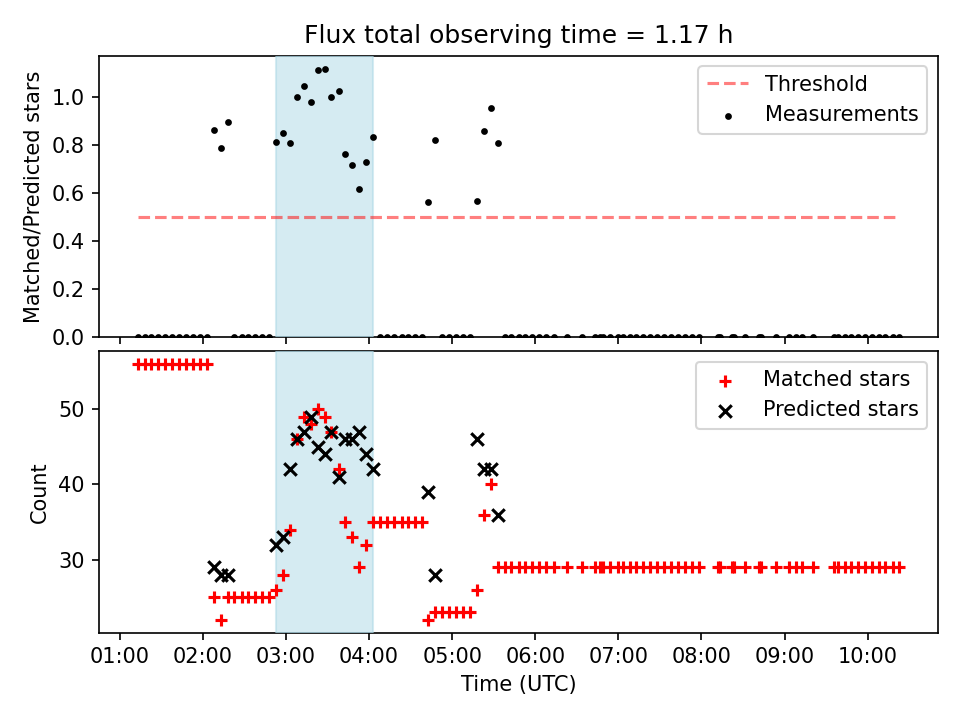 Flux total observing time = 1.17 h

Matched/Predicted stars

1.0
0.8
0.6
0.4
0.2
0.0

Threshold
Measurements

Count

50
40
30

Matched stars
Predicted stars

01:00 02:00 03:00 04:00 05:00 06:00 07:00 08:00 09:00 10:00
Time (UTC)